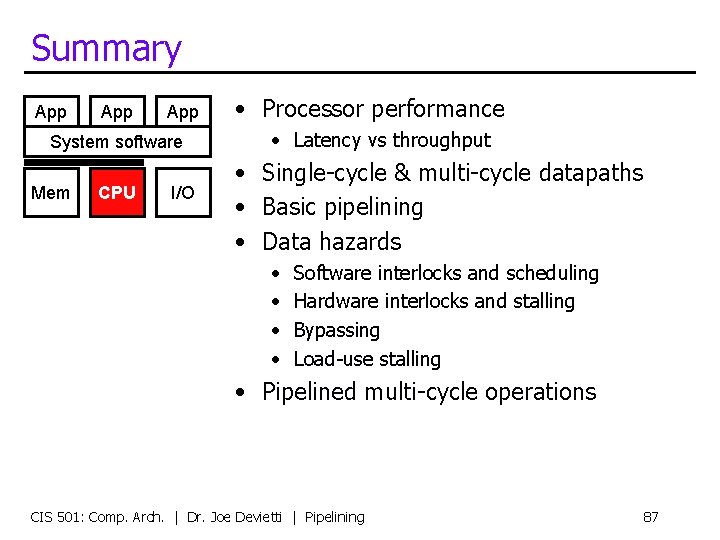 Summary

App App App
System software
Mem CPU I/O

• Processor performance
  • Latency vs throughput
• Single-cycle & multi-cycle datapaths
• Basic pipelining
• Data hazards
  • Software interlocks and scheduling
  • Hardware interlocks and stalling
  • Bypassing
  • Load-use stalling
• Pipelined multi-cycle operations

CIS 501: Comp. Arch. | Dr. Joe Devietti | Pipelining 87